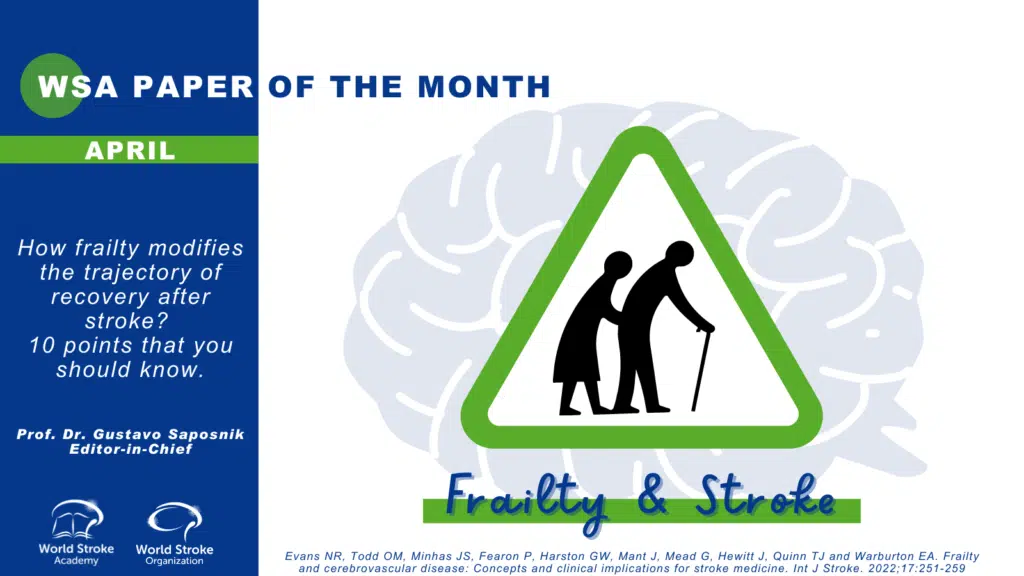 WSA PAPER OF THE MONTH

APRIL

How frailty modifies the trajectory of recovery after stroke? 10 points that you should know.

Prof. Dr. Gustavo Saposnik Editor-in-Chief

World Stroke Academy

World Stroke Organization

Frailty & Stroke

Evans NR, Todd OM, Minhas JS, Fearon P, Harston GW, Mant J, Mead G, Hewitt J, Quinn TJ and Warburton EA. Frailty and cerebrovascular disease: Concepts and clinical implications for stroke medicine. Int J Stroke. 2022;17:251-259